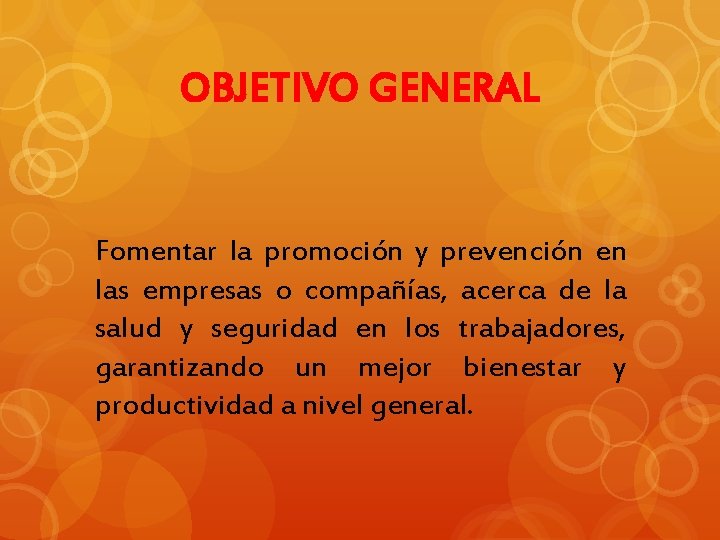 OBJETIVO GENERAL

Fomentar la promoción y prevención en las empresas o compañías, acerca de la salud y seguridad en los trabajadores, garantizando un mejor bienestar y productividad a nivel general.